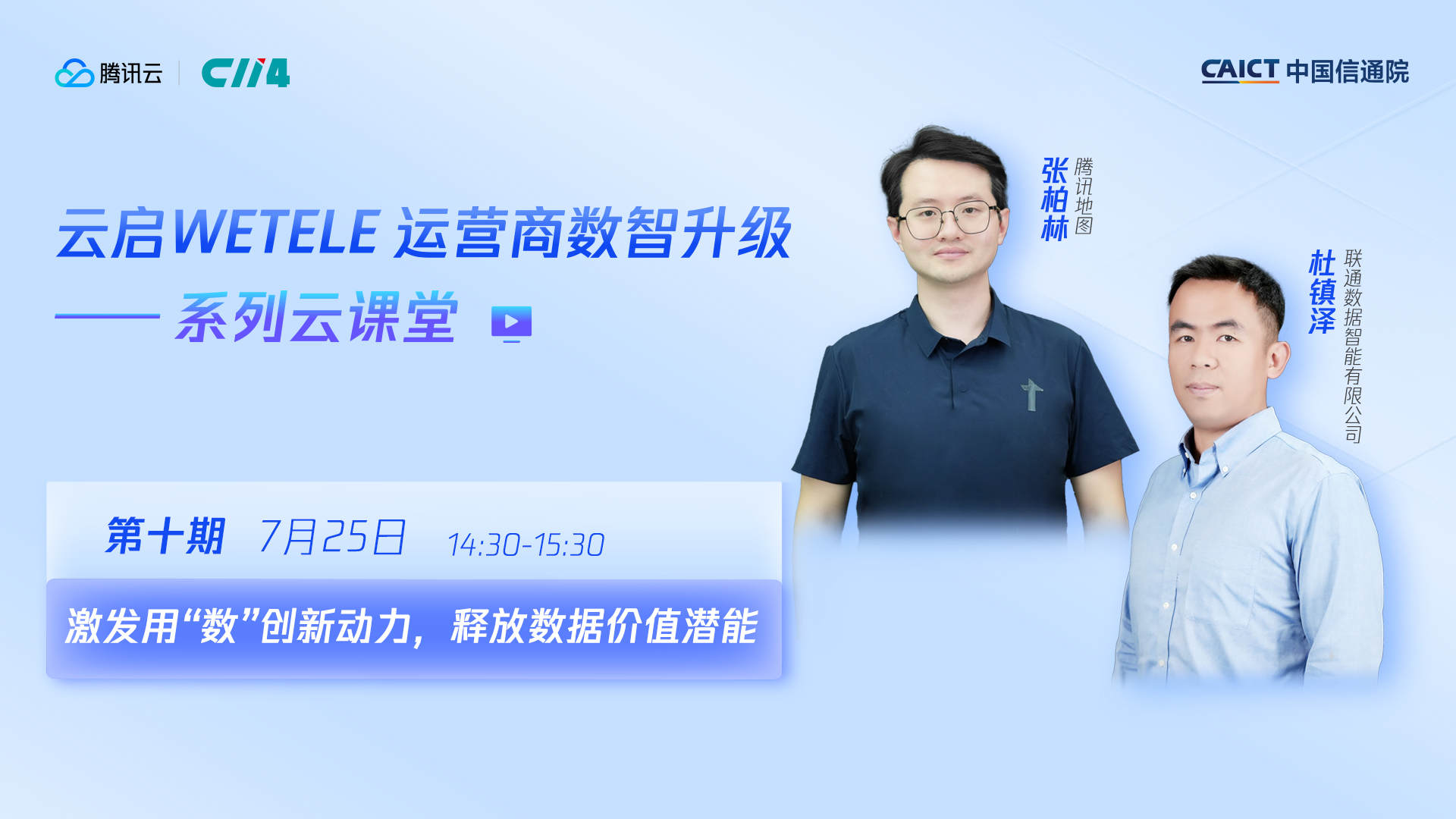 腾讯云 CII4

CAICT 中国信通院

云启WETELE 运营商数智升级

—— 系列云课堂

张柏林 腾讯地图

杜镇泽 联通数据智能有限公司

第十期 7月25日 14:30-15:30

激发用“数”创新动力，释放数据价值潜能